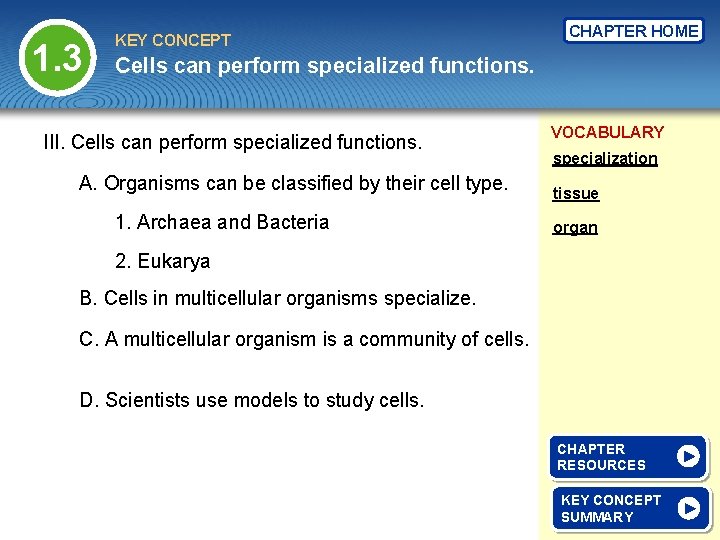 1.3

KEY CONCEPT
Cells can perform specialized functions.

CHAPTER HOME

III. Cells can perform specialized functions.

A. Organisms can be classified by their cell type.

1. Archaea and Bacteria

2. Eukarya

B. Cells in multicellular organisms specialize.

C. A multicellular organism is a community of cells.

D. Scientists use models to study cells.

VOCABULARY
specialization
tissue
organ

CHAPTER RESOURCES

KEY CONCEPT SUMMARY